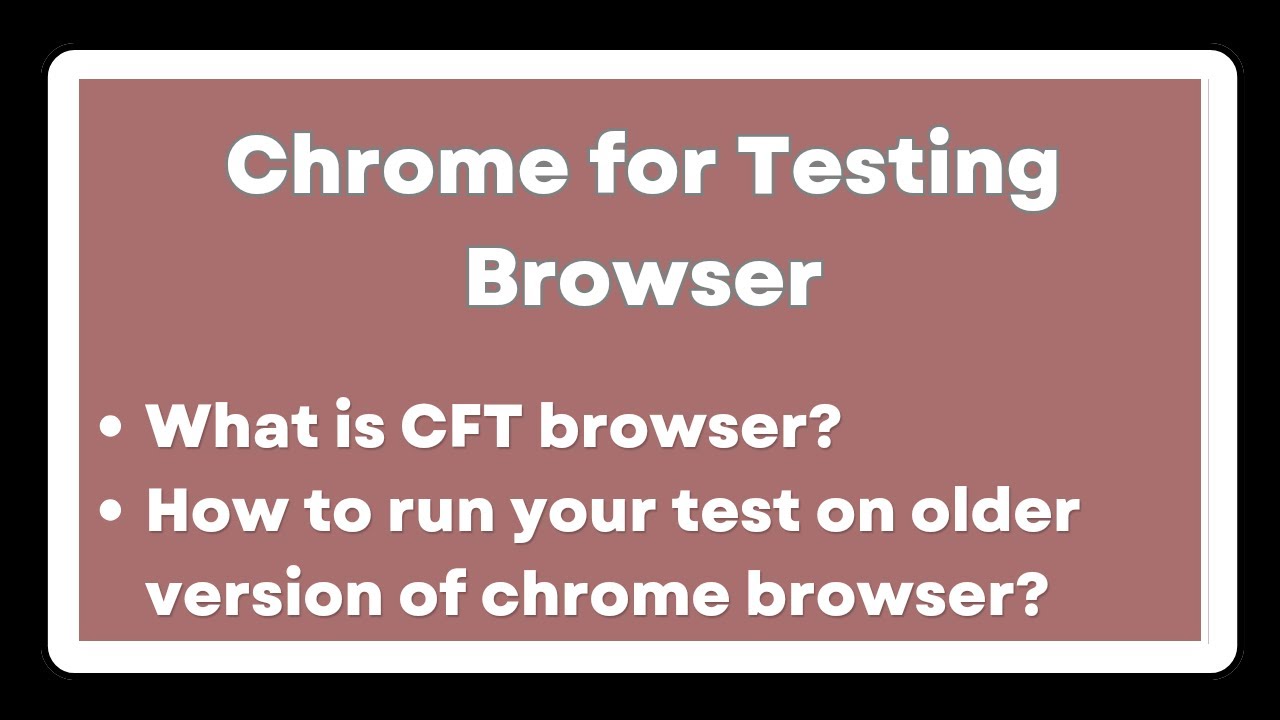 Chrome for Testing Browser

• What is CFT browser?
• How to run your test on older version of chrome browser?